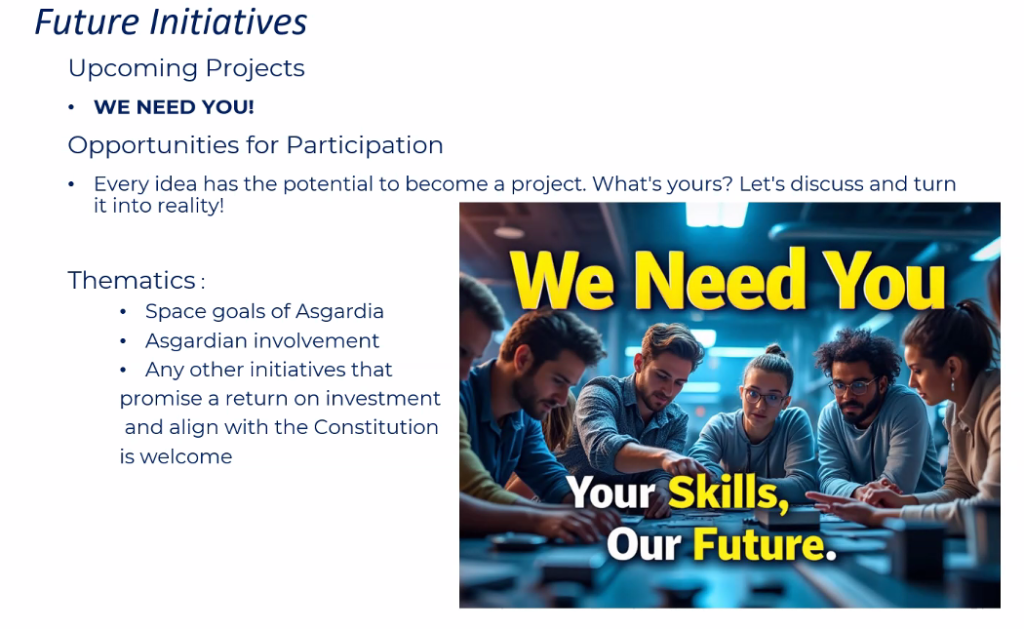 Future Initiatives

Upcoming Projects

• WE NEED YOU!

Opportunities for Participation

• Every idea has the potential to become a project. What's yours? Let's discuss and turn it into reality!

Thematics :

• Space goals of Asgardia
• Asgardian involvement
• Any other initiatives that promise a return on investment and align with the Constitution is welcome

We Need You

Your Skills, Our Future.